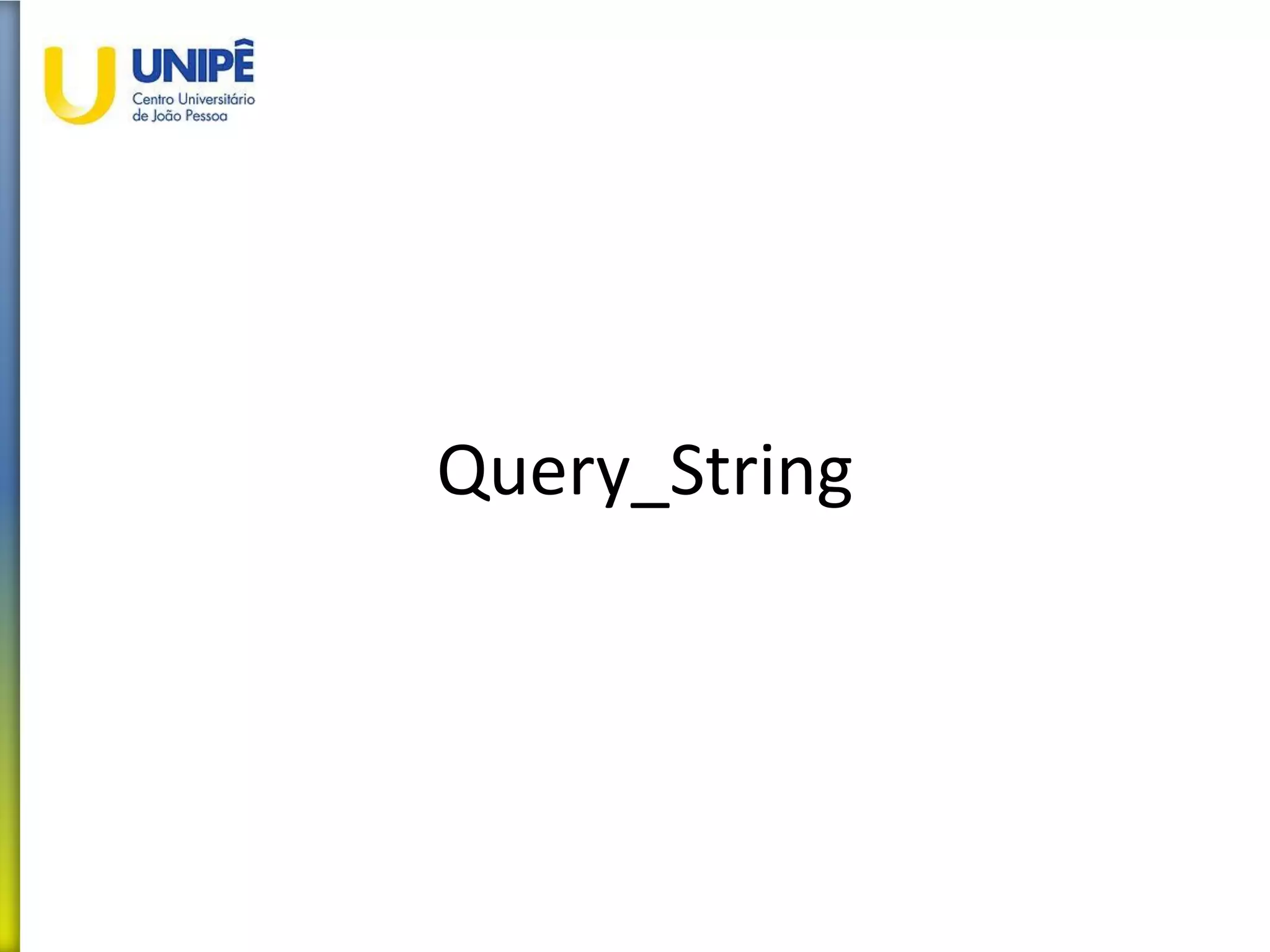 UNIPÊ
Centro Universitário
de João Pessoa

Query_String